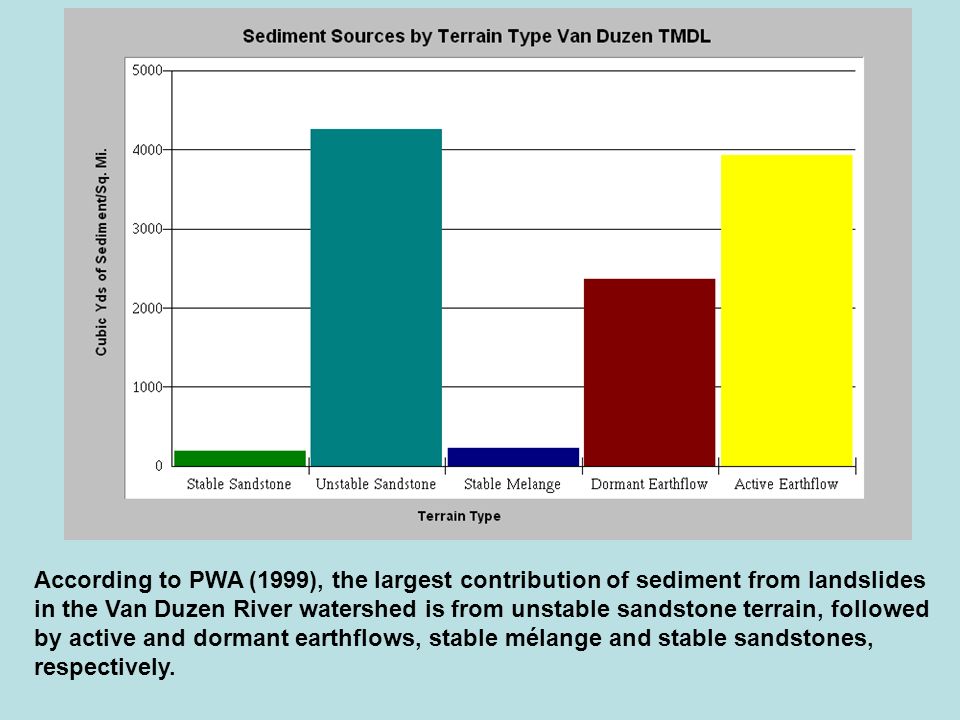 Sediment Sources by Terrain Type Van Duzen TMDL

Cubic Yds of Sediment/Sq. Mi.

5000
4000
3000
2000
1000
0

Stable Sandstone
Unstable Sandstone
Stable Melange
Dormant Earthflow
Active Earthflow

Terrain Type

According to PWA (1999), the largest contribution of sediment from landslides in the Van Duzen River watershed is from unstable sandstone terrain, followed by active and dormant earthflows, stable mélange and stable sandstones, respectively.